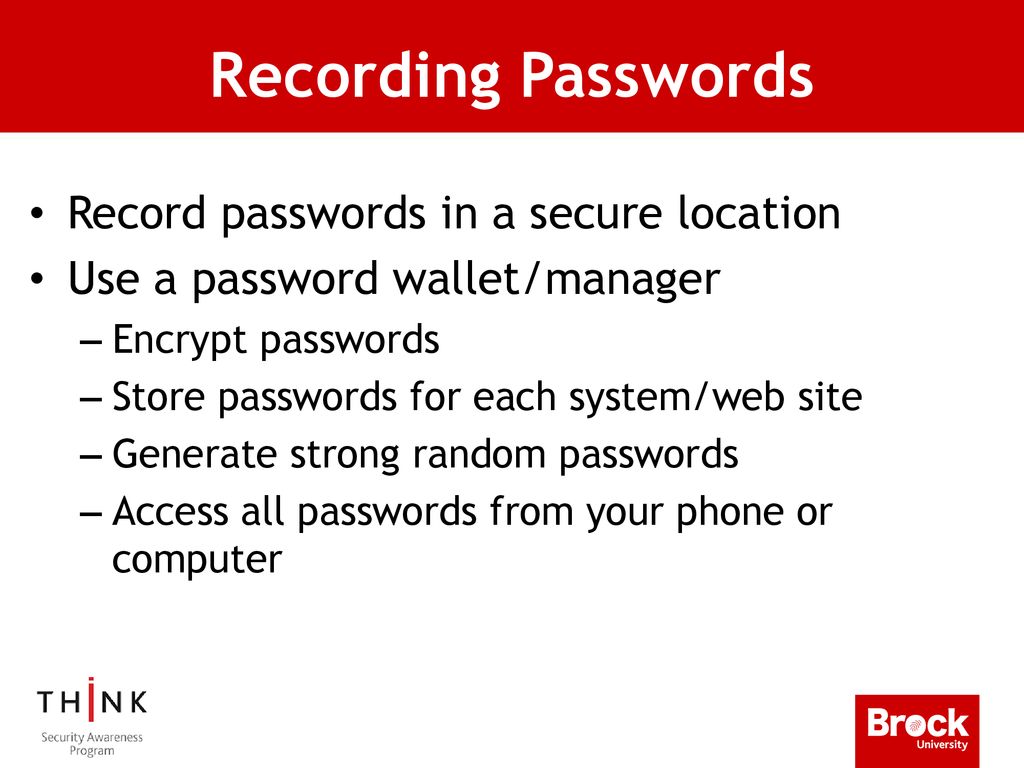 Recording Passwords

• Record passwords in a secure location
• Use a password wallet/manager
– Encrypt passwords
– Store passwords for each system/web site
– Generate strong random passwords
– Access all passwords from your phone or computer

THINK
Security Awareness Program

Brock University